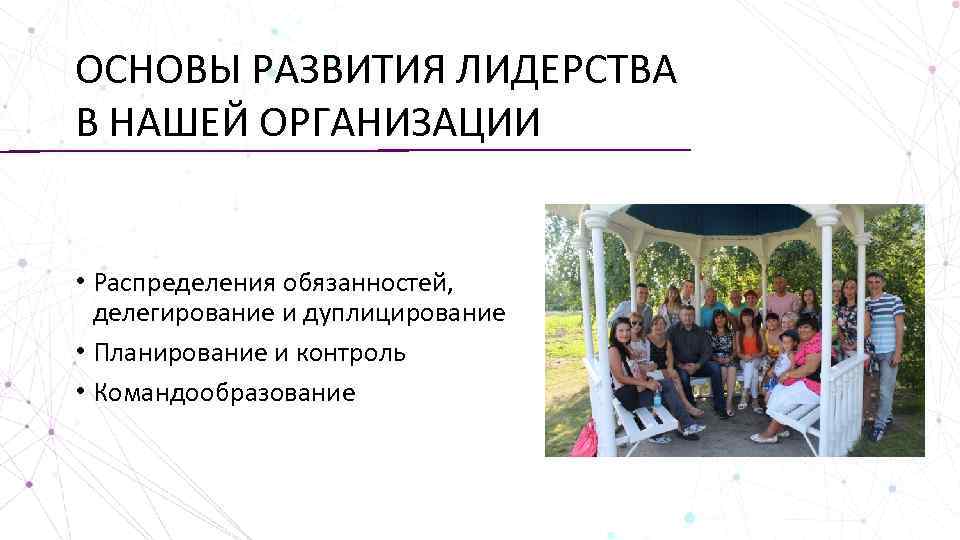 ОСНОВЫ РАЗВИТИЯ ЛИДЕРСТВА В НАШЕЙ ОРГАНИЗАЦИИ

• Распределения обязанностей, делегирование и дуплицирование
• Планирование и контроль
• Командообразование